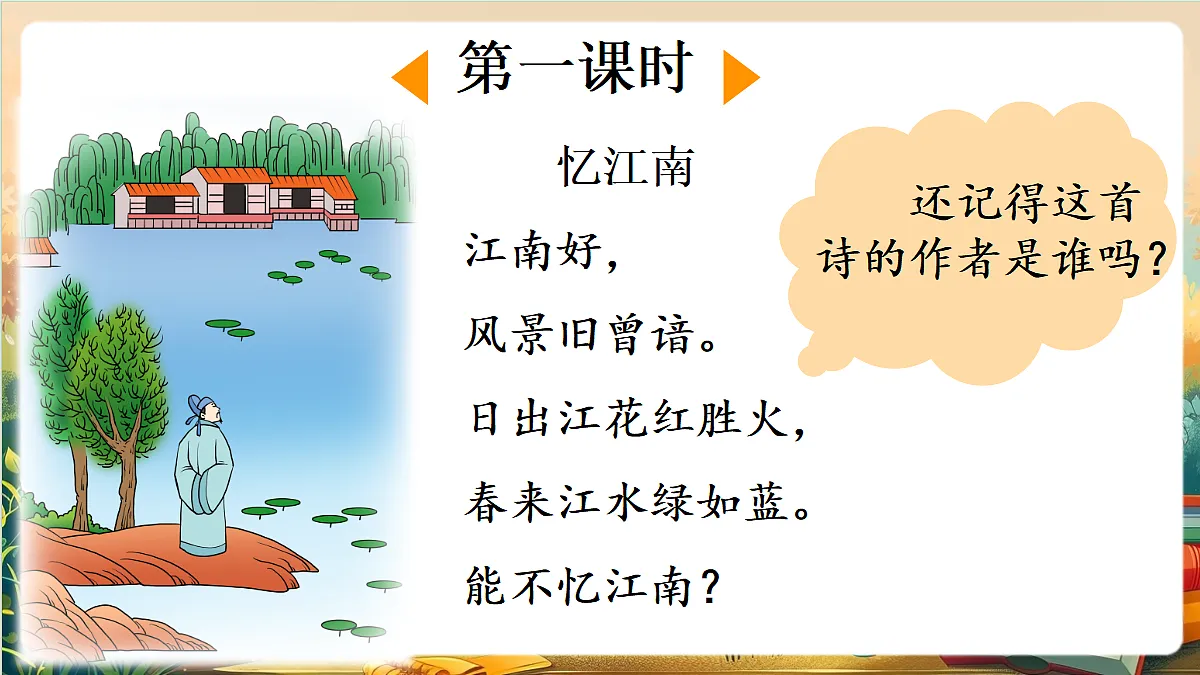 第一课时

忆江南

江南好，

风景旧曾谙。

日出江花红胜火，

春来江水绿如蓝。

能不忆江南？

还记得这首诗的作者是谁吗？